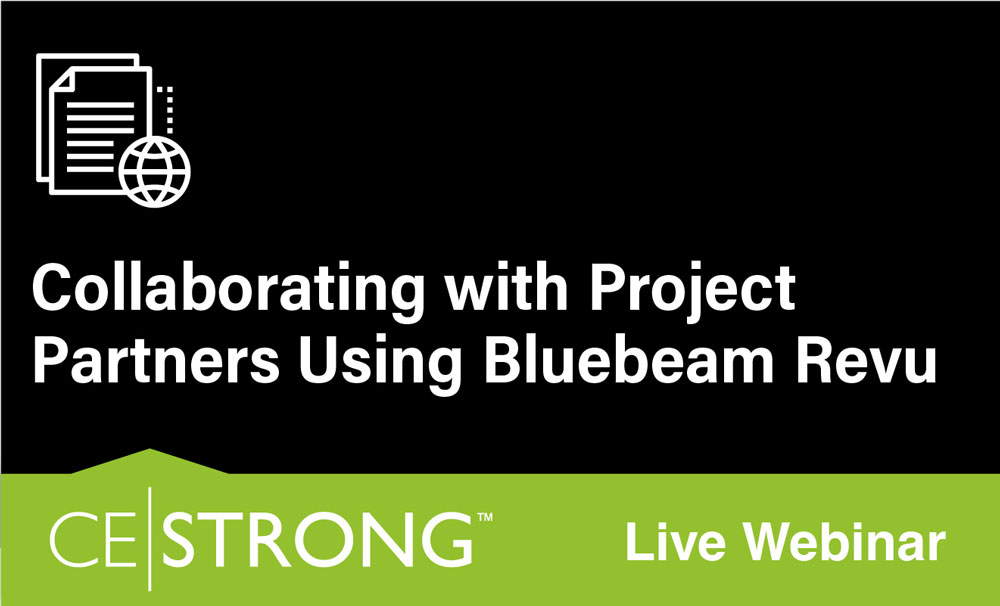 Collaborating with Project Partners Using Bluebeam Revu

CE|STRONG™ Live Webinar